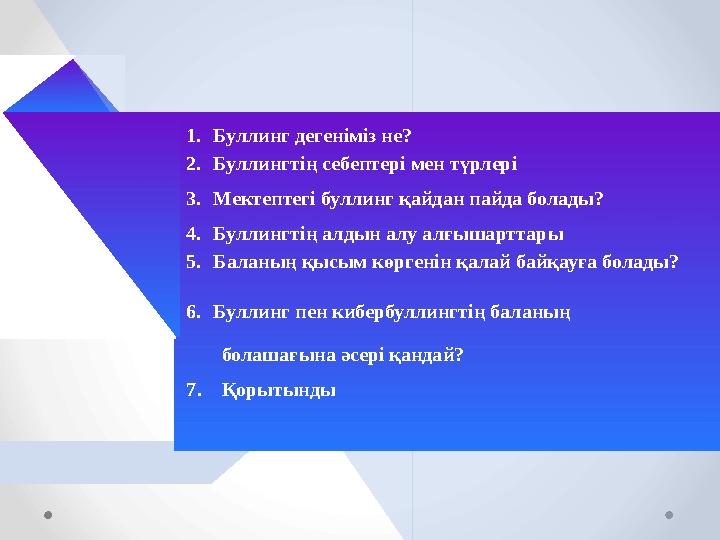 1. Буллинг дегеніміз не?
2. Буллингтің себептері мен түрлері
3. Мектептегі буллинг қайдан пайда болады?
4. Буллингтің алдын алу алғышарттары
5. Баланың қысым көргенін қалай байқауға болады?
6. Буллинг пен кибербуллингтің баланың болашағына әсері қандай?
7. Қорытынды